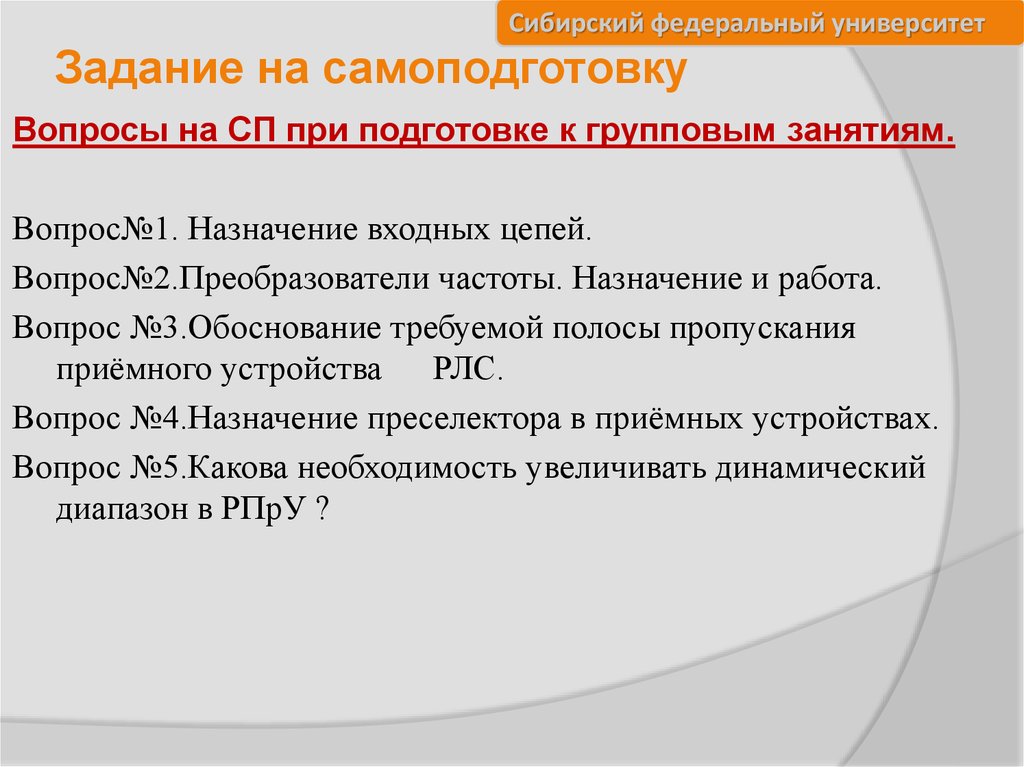 Сибирский федеральный университет

Задание на самоподготовку

Вопросы на СП при подготовке к групповым занятиям.

Вопрос№1. Назначение входных цепей.

Вопрос№2.Преобразователи частоты. Назначение и работа.

Вопрос №3.Обоснование требуемой полосы пропускания приёмного устройства РЛС.

Вопрос №4.Назначение преселектора в приёмных устройствах.

Вопрос №5.Какова необходимость увеличивать динамический диапазон в РПрУ ?